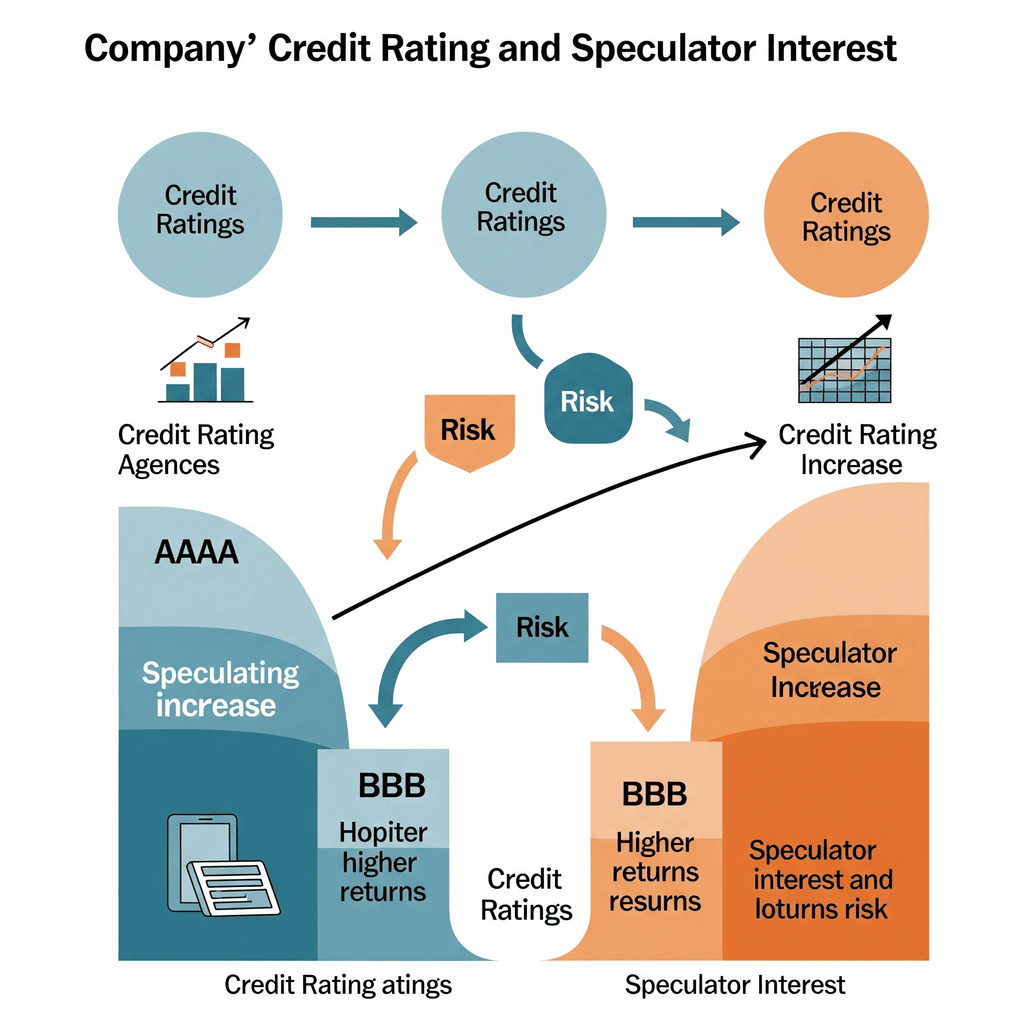 Company' Credit Rating and Speculator Interest

Credit Ratings

Credit Ratings

Credit Ratings

Credit Rating Agences

Risk

Risk

Credit Rating Increase

AAAA

Speculating increase

Risk

Speculator Increase

BBB

Hopiter higher returns

Credit Ratings

BBB

Higher returns resurns

Speculator interest and loturns risk

Credit Rating atings

Speculator Interest